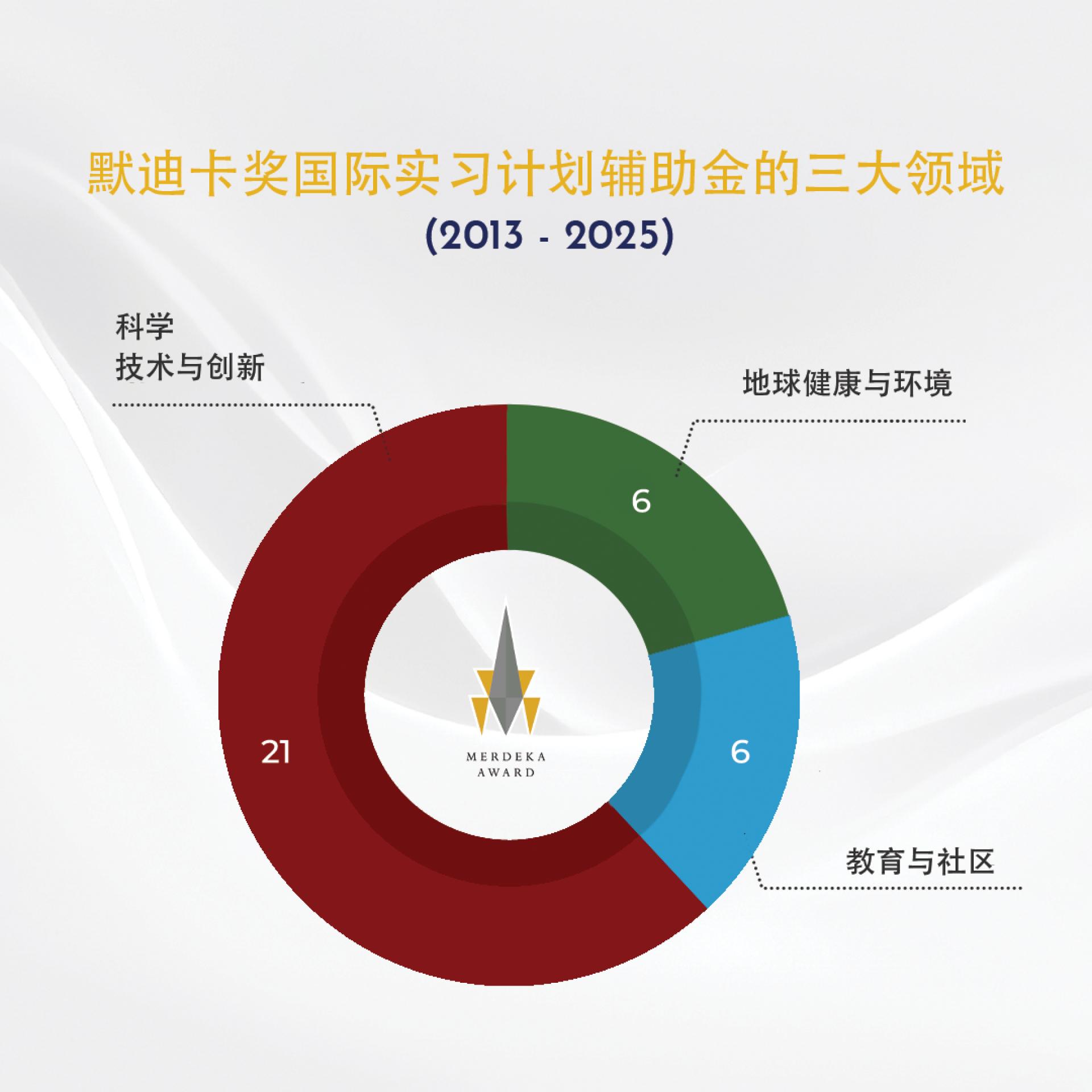 默迪卡奖国际实习计划辅助金的三大领域
(2013 - 2025)

科学
技术与创新

地球健康与环境

6

21

MERDEKA
AWARD

6

教育与社区